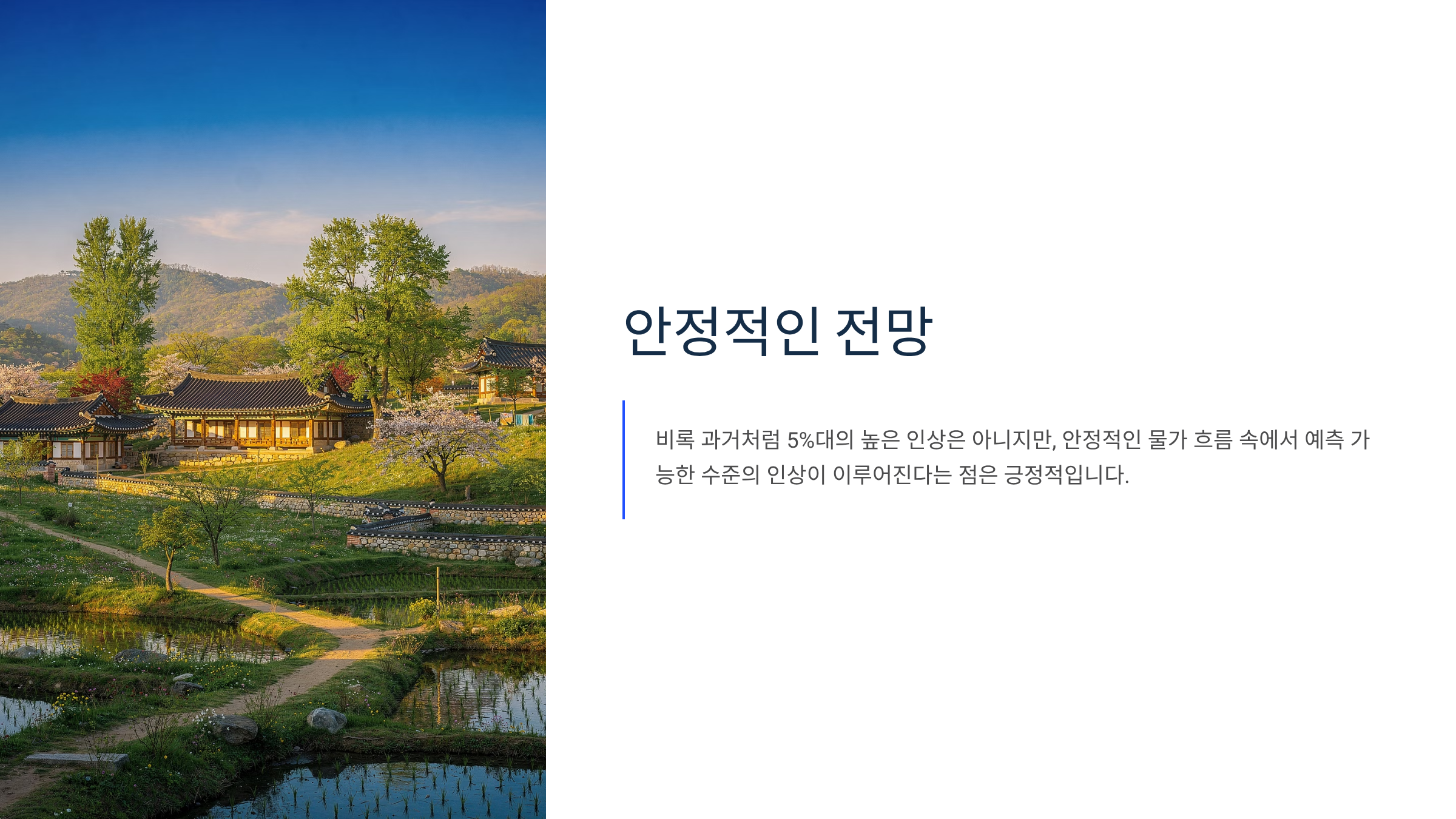 안정적인 전망

비록 과거처럼 5%대의 높은 인상은 아니지만, 안정적인 물가 흐름 속에서 예측 가능한 수준의 인상이 이루어진다는 점은 긍정적입니다.